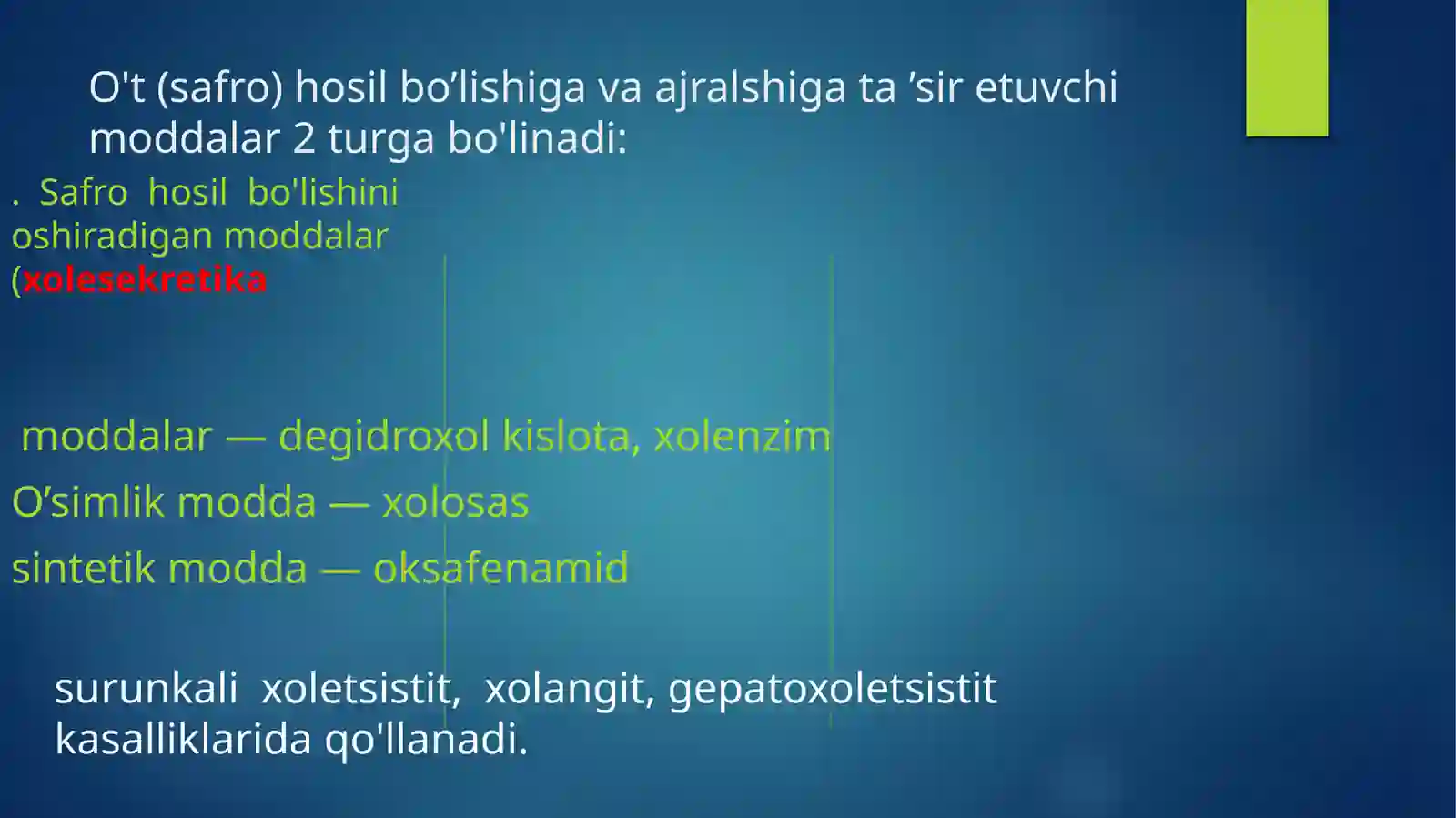 O't (safro) hosil bo’lishiga va ajralshiga ta ’sir etuvchi moddalar 2 turga bo'linadi:

. Safro hosil bo'lishini oshiradigan moddalar (xolesekretika

moddalar — degidroxol kislota, xolenzim

O’simlik modda — xolosas

sintetik modda — oksafenamid

surunkali xoletsistit, xolangit, gepatoxoletsistit kasalliklarida qo'llanadi.